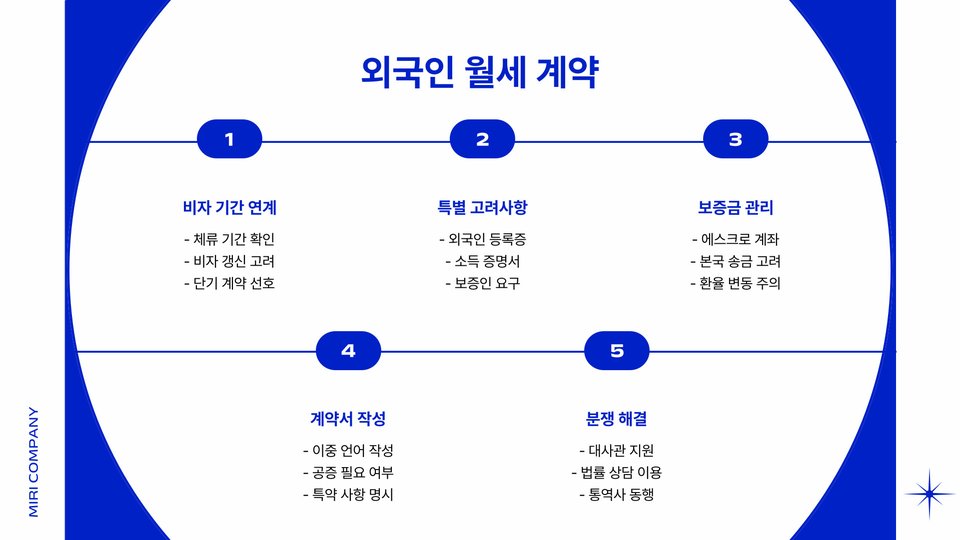 외국인 월세 계약

1

비자 기간 연계

- 체류 기간 확인
- 비자 갱신 고려
- 단기 계약 선호

2

특별 고려사항

- 외국인 등록증
- 소득 증명서
- 보증인 요구

3

보증금 관리

- 에스크로 계좌
- 본국 송금 고려
- 환율 변동 주의

4

계약서 작성

- 이중 언어 작성
- 공증 필요 여부
- 특약 사항 명시

5

분쟁 해결

- 대사관 지원
- 법률 상담 이용
- 통역사 동행

MIRI COMPANY